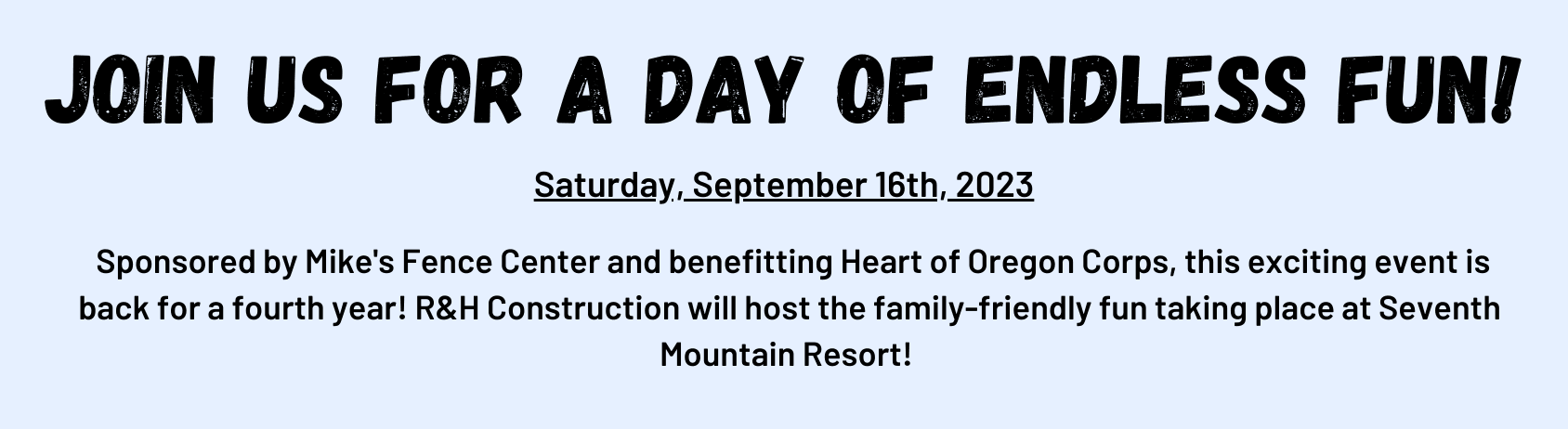 JOIN US FOR A DAY OF ENDLESS FUN!

Saturday, September 16th, 2023

Sponsored by Mike's Fence Center and benefitting Heart of Oregon Corps, this exciting event is back for a fourth year! R&H Construction will host the family-friendly fun taking place at Seventh Mountain Resort!